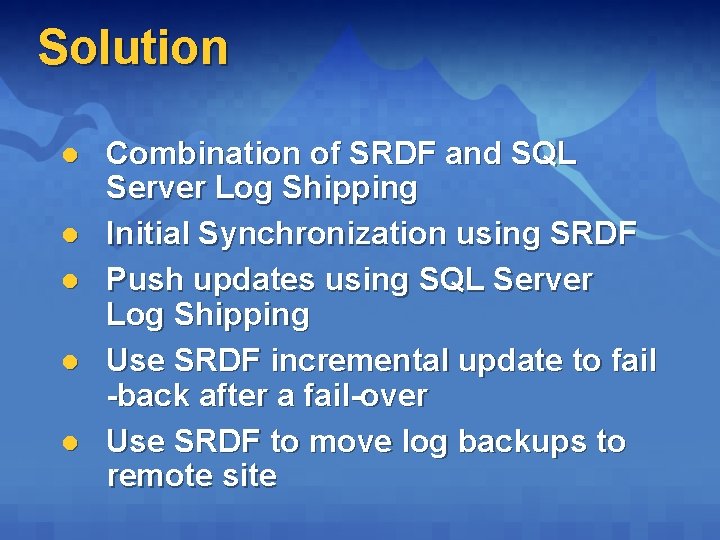 Solution

- Combination of SRDF and SQL Server Log Shipping
- Initial Synchronization using SRDF
- Push updates using SQL Server Log Shipping
- Use SRDF incremental update to fail -back after a fail-over
- Use SRDF to move log backups to remote site